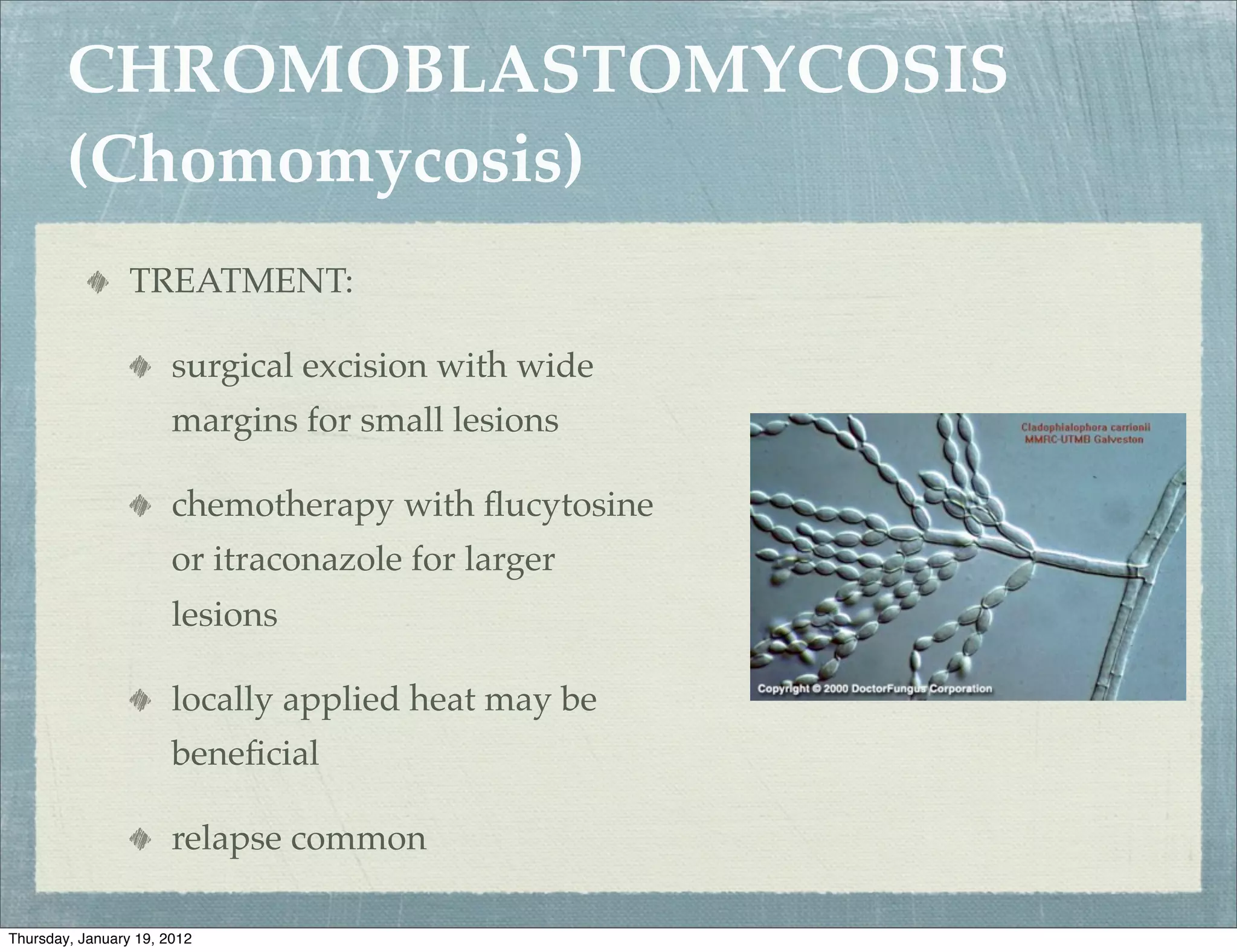 CHROMOBLASTOMYCOSIS (Chomomycosis)

TREATMENT:

surgical excision with wide margins for small lesions

chemotherapy with flucytosine or itraconazole for larger lesions

locally applied heat may be beneficial

relapse common

Cladophialophora carrionii
MMRC-UTMB Galveston

Copyright © 2000 DoctorFungus Corporation

Thursday, January 19, 2012